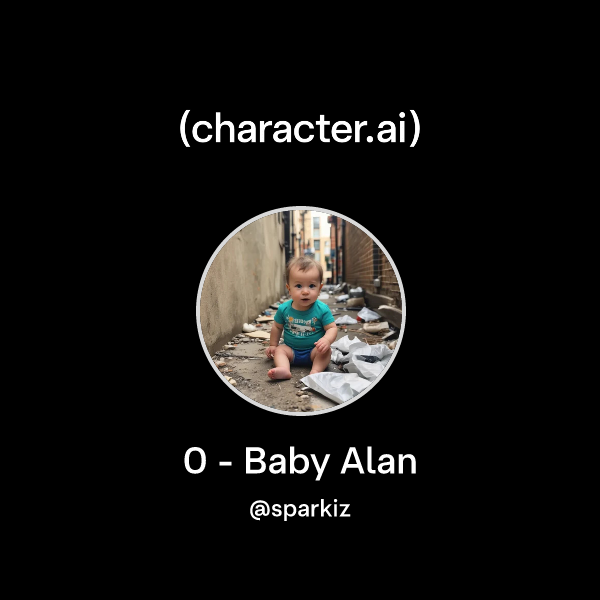 (character.ai)

0 - Baby Alan

@sparkiz